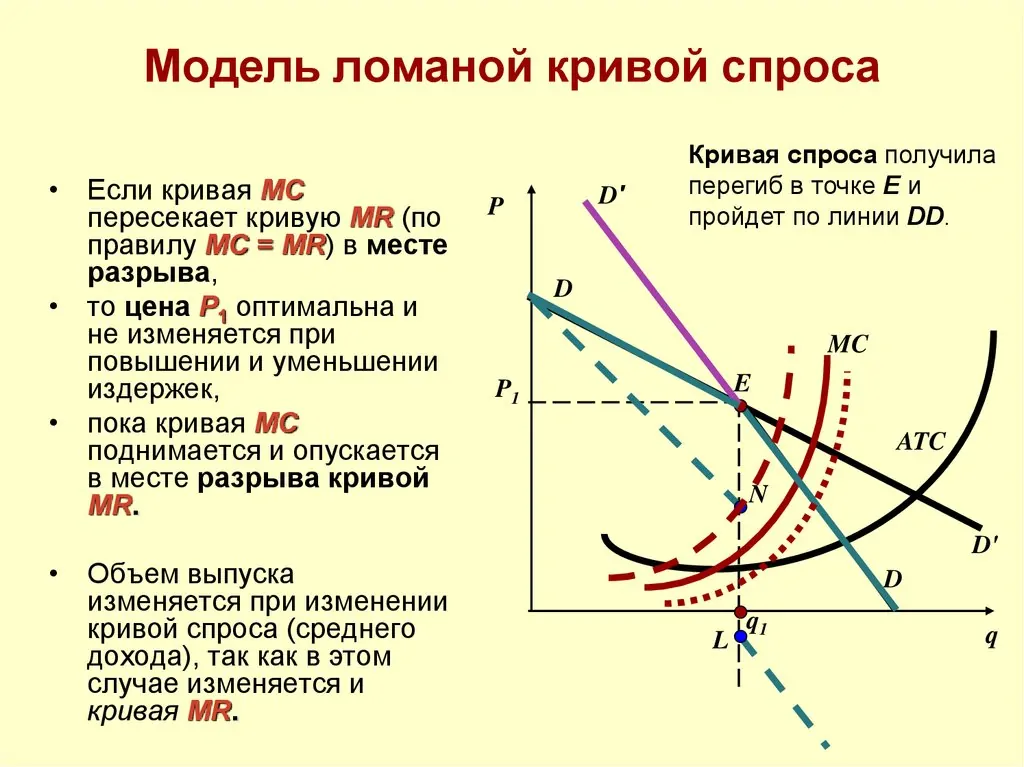 Модель ломаной кривой спроса

• Если кривая MC пересекает кривую MR (по правилу MC = MR) в месте разрыва,

• то цена $P_1$ оптимальна и не изменяется при повышении и уменьшении издержек,

• пока кривая MC поднимается и опускается в месте разрыва кривой MR.

• Объем выпуска изменяется при изменении кривой спроса (среднего дохода), так как в этом случае изменяется и кривая MR.

Кривая спроса получила перегиб в точке E и пройдет по линии DD.

P
D'
D
MC
$P_1$
E
ATC
N
D'
D
$q_1$
L
q